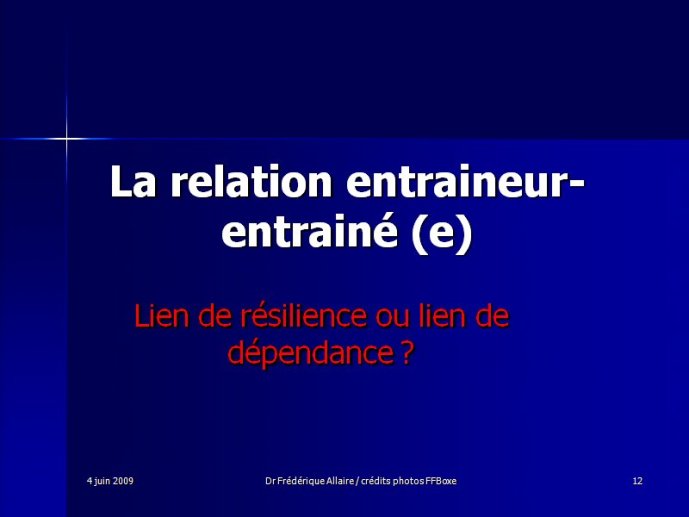 La relation entraineur-entrainé (e)

Lien de résilience ou lien de dépendance ?

4 juin 2009

Dr Frédérique Allaire / crédits photos FFBoxe

12